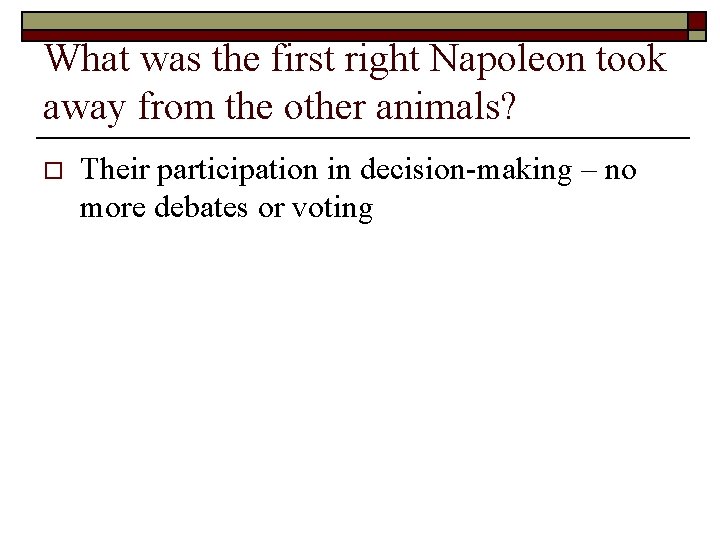 What was the first right Napoleon took away from the other animals?

Their participation in decision-making – no more debates or voting